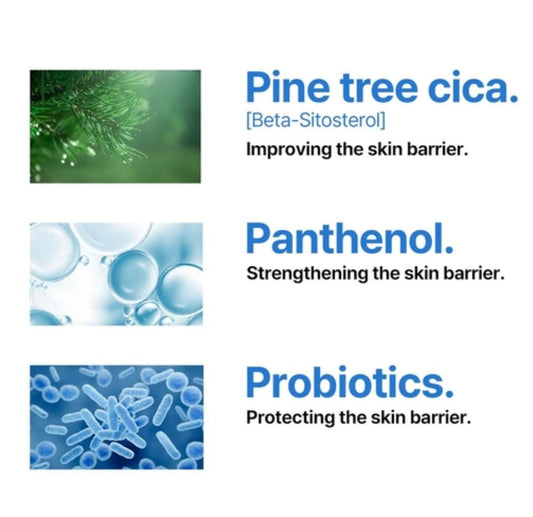 Pine tree cica.
[Beta-Sitosterol]
Improving the skin barrier.

Panthenol.
Strengthening the skin barrier.

Probiotics.
Protecting the skin barrier.